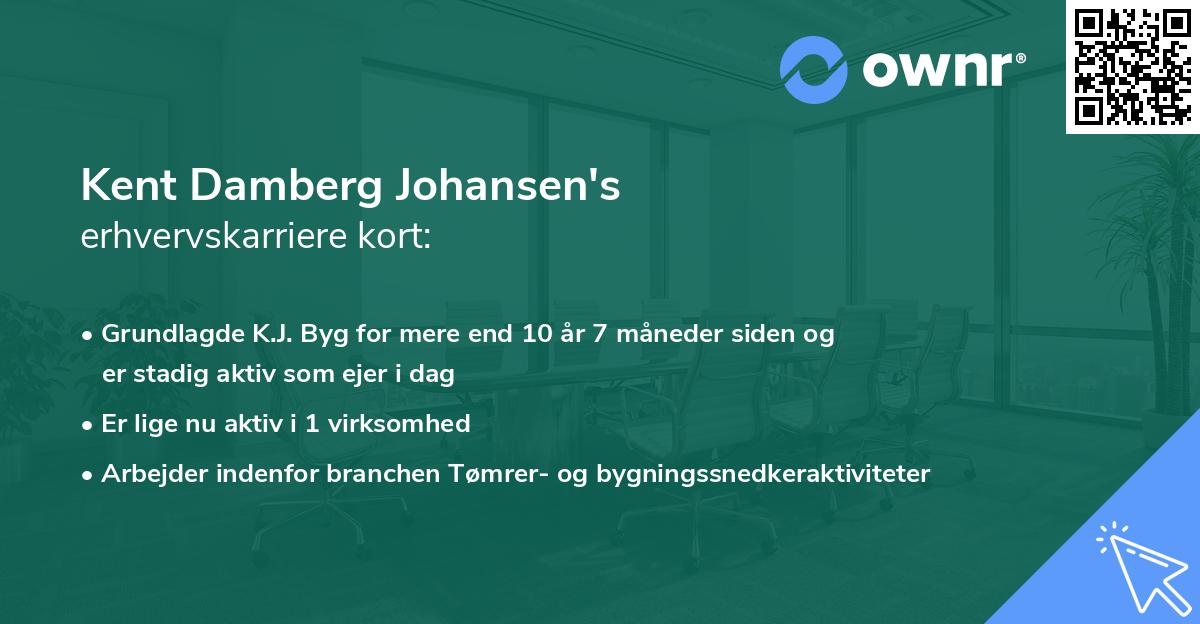 ownr®

Kent Damberg Johansen's
erhvervskarriere kort:

• Grundlagde K.J. Byg for mere end 10 år 7 måneder siden og er stadig aktiv som ejer i dag
• Er lige nu aktiv i 1 virksomhed
• Arbejder indenfor branchen Tømrer- og bygningssnedkeraktiviteter